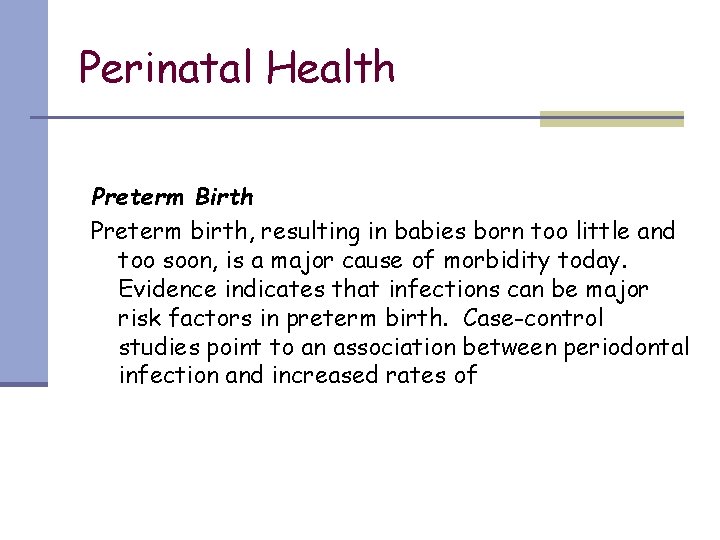 Perinatal Health

Preterm Birth

Preterm birth, resulting in babies born too little and too soon, is a major cause of morbidity today. Evidence indicates that infections can be major risk factors in preterm birth. Case-control studies point to an association between periodontal infection and increased rates of